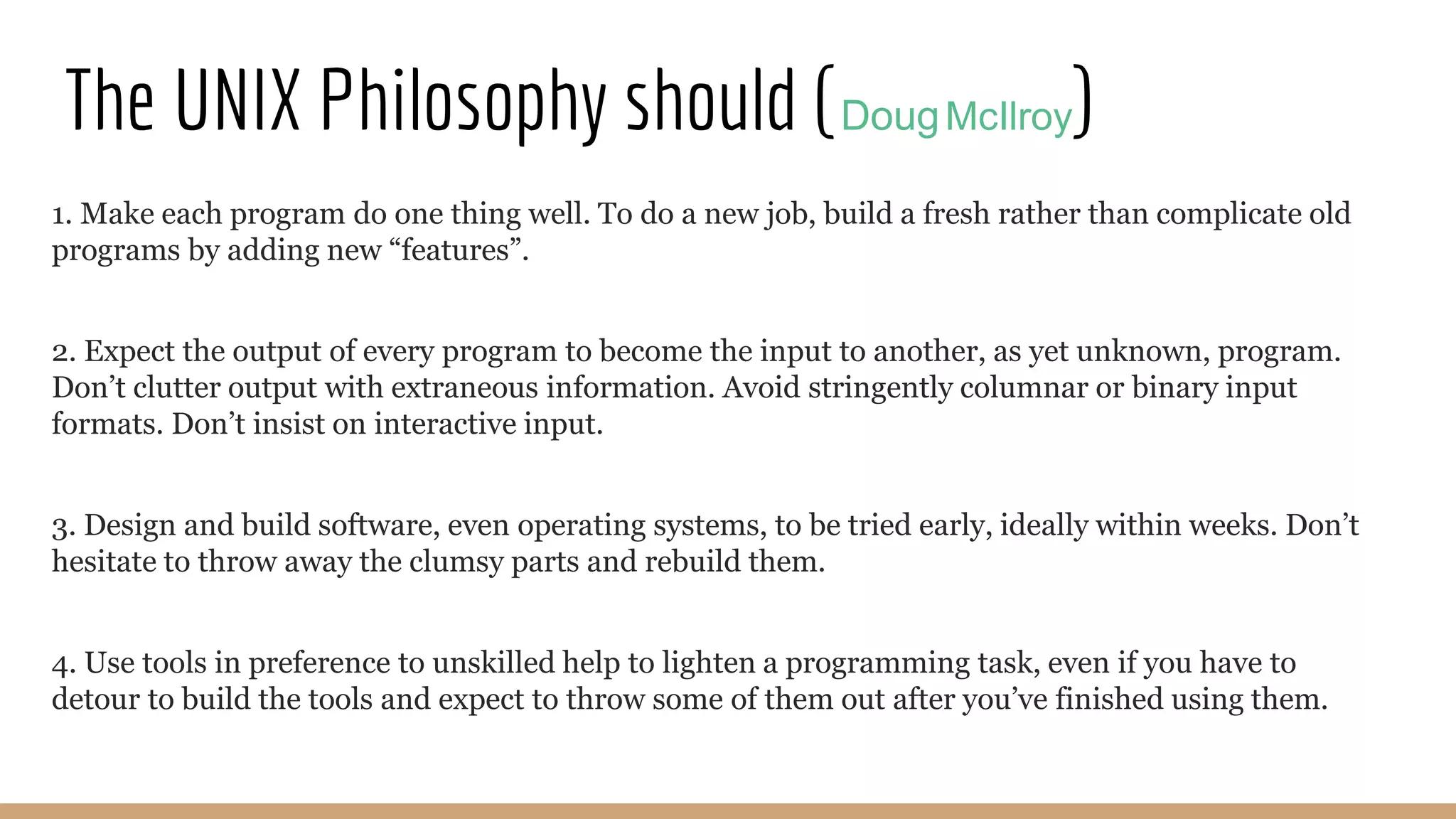 The UNIX Philosophy should (Doug McIlroy)

1. Make each program do one thing well. To do a new job, build a fresh rather than complicate old programs by adding new “features”.

2. Expect the output of every program to become the input to another, as yet unknown, program. Don’t clutter output with extraneous information. Avoid stringently columnar or binary input formats. Don’t insist on interactive input.

3. Design and build software, even operating systems, to be tried early, ideally within weeks. Don’t hesitate to throw away the clumsy parts and rebuild them.

4. Use tools in preference to unskilled help to lighten a programming task, even if you have to detour to build the tools and expect to throw some of them out after you’ve finished using them.